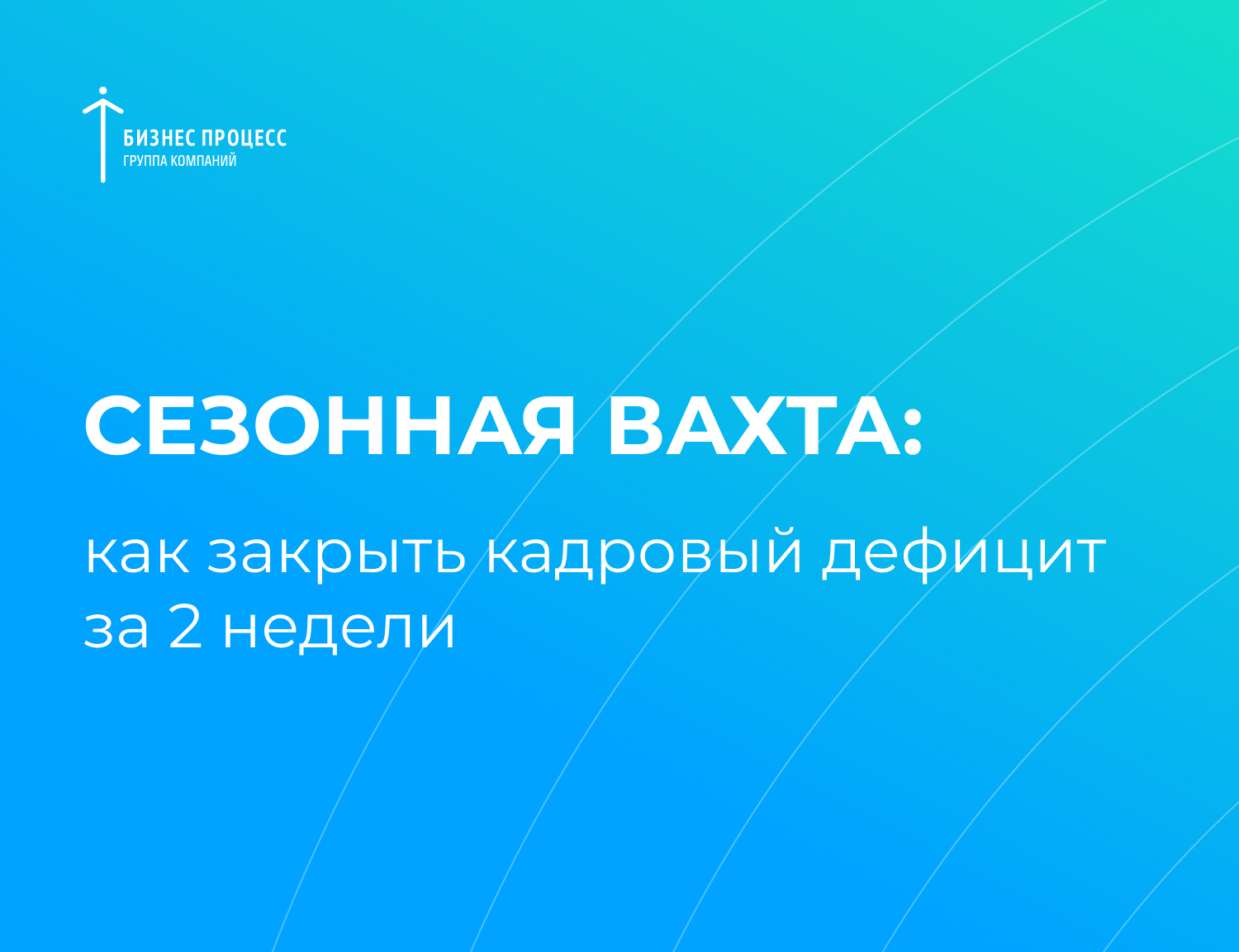 БИЗНЕС ПРОЦЕСС
ГРУППА КОМПАНИЙ

СЕЗОННАЯ ВАХТА:

как закрыть кадровый дефицит за 2 недели